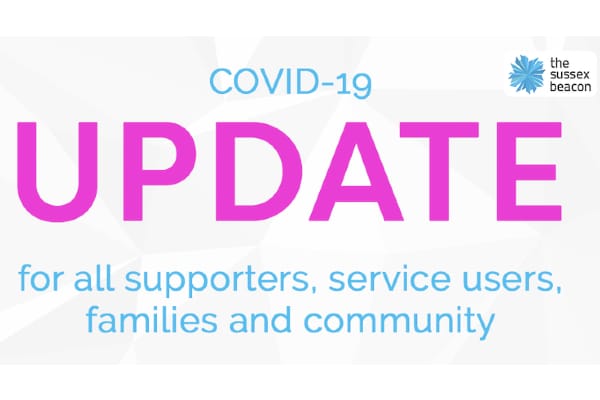 the sussex beacon

COVID-19

UPDATE

for all supporters, service users, families and community